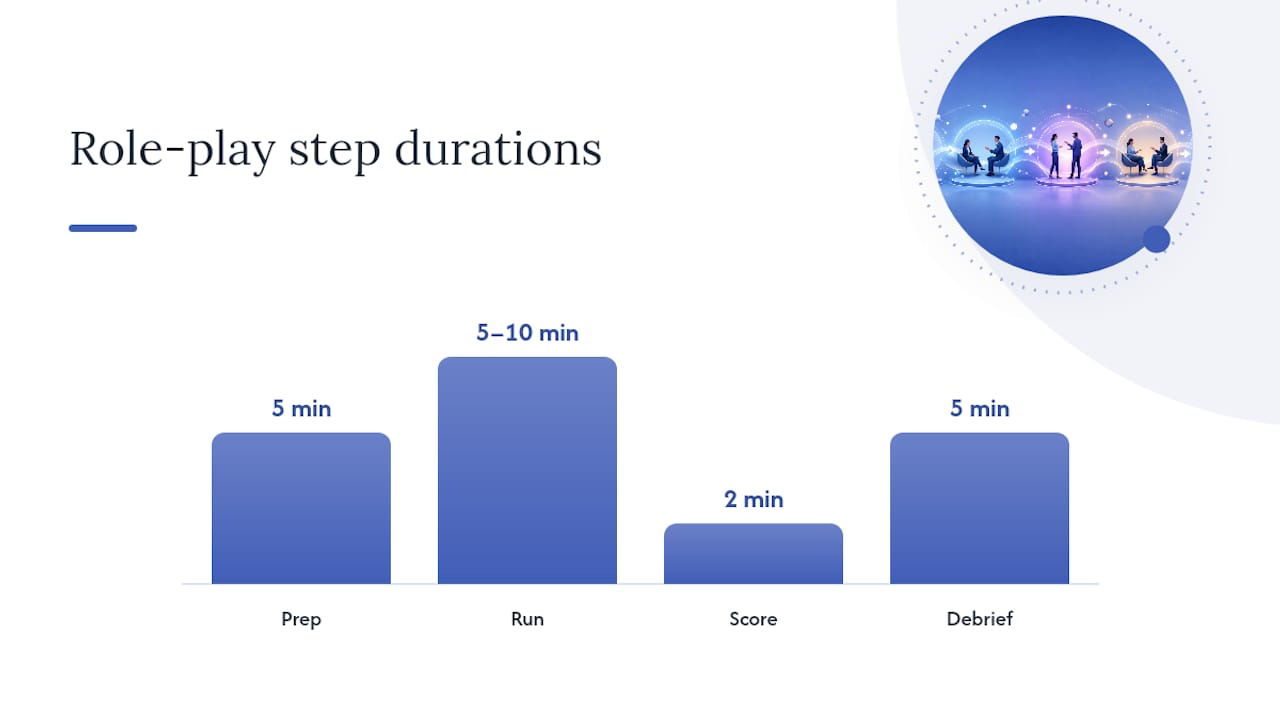 Role-play step durations

5 min
5–10 min
2 min
5 min

Prep
Run
Score
Debrief